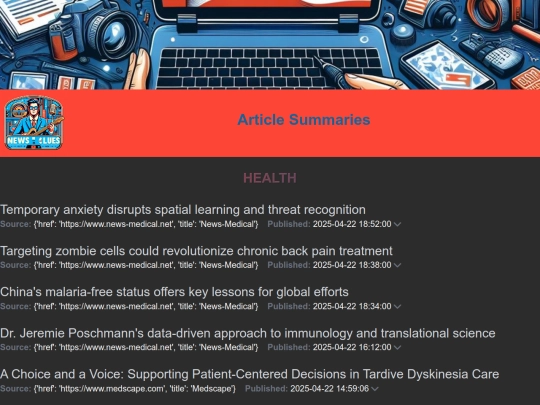 NEWS CLUES

Article Summaries

HEALTH

Temporary anxiety disrupts spatial learning and threat recognition
Source: {'href': 'https://www.news-medical.net', 'title': 'News-Medical'} Published: 2025-04-22 18:52:00

Targeting zombie cells could revolutionize chronic back pain treatment
Source: {'href': 'https://www.news-medical.net', 'title': 'News-Medical'} Published: 2025-04-22 18:38:00

China's malaria-free status offers key lessons for global efforts
Source: {'href': 'https://www.news-medical.net', 'title': 'News-Medical'} Published: 2025-04-22 18:34:00

Dr. Jeremie Poschmann's data-driven approach to immunology and translational science
Source: {'href': 'https://www.news-medical.net', 'title': 'News-Medical'} Published: 2025-04-22 16:12:00

A Choice and a Voice: Supporting Patient-Centered Decisions in Tardive Dyskinesia Care
Source: {'href': 'https://www.medscape.com', 'title': 'Medscape'} Published: 2025-04-22 14:59:06